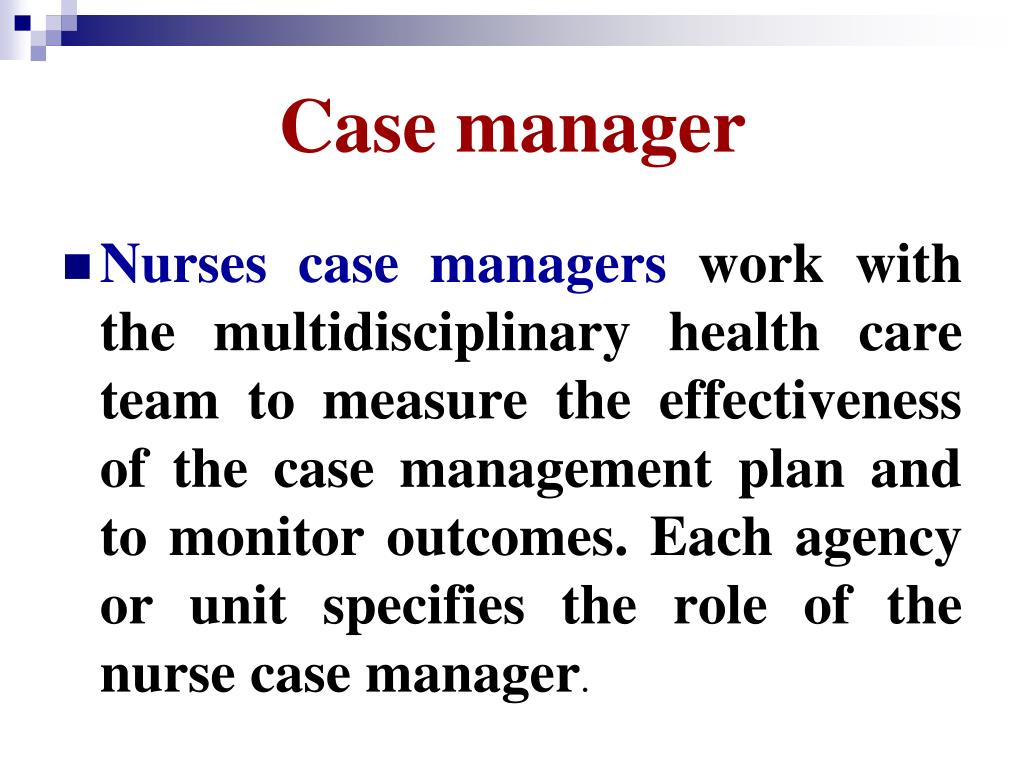 Case manager

Nurses case managers work with the multidisciplinary health care team to measure the effectiveness of the case management plan and to monitor outcomes. Each agency or unit specifies the role of the nurse case manager.